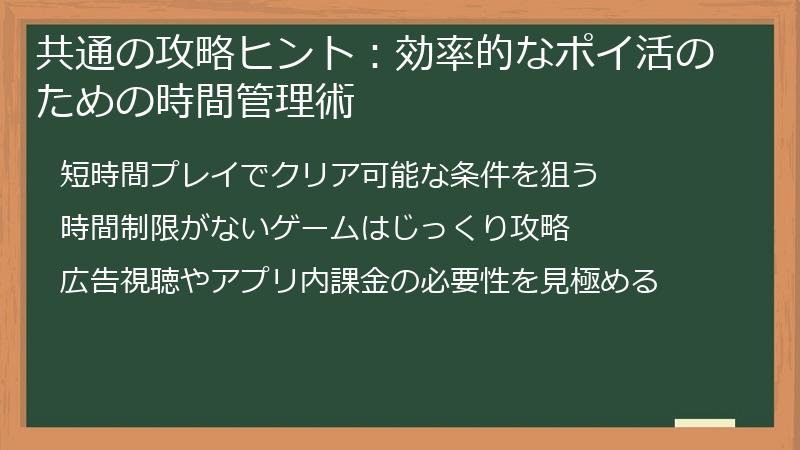 共通の攻略ヒント：効率的なポイ活のための時間管理術

短時間プレイでクリア可能な条件を狙う

時間制限がないゲームはじっくり攻略

広告視聴やアプリ内課金の必要性を見極める